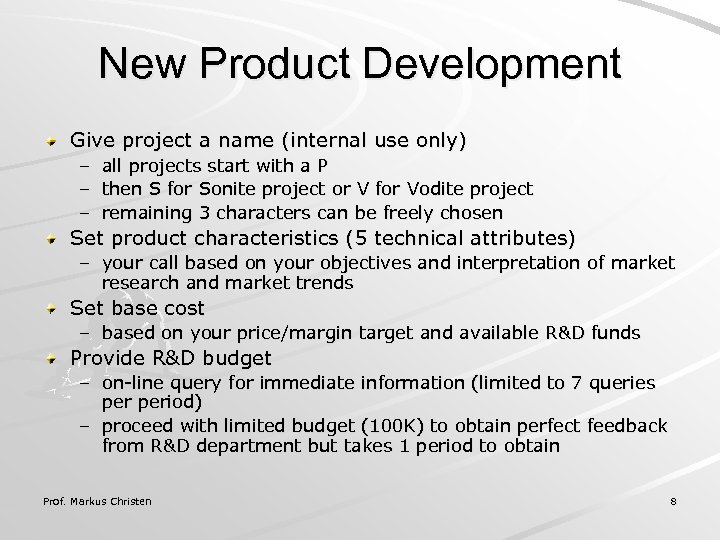 New Product Development

Give project a name (internal use only)
– all projects start with a P
– then S for Sonite project or V for Vodite project
– remaining 3 characters can be freely chosen

Set product characteristics (5 technical attributes)
– your call based on your objectives and interpretation of market research and market trends

Set base cost
– based on your price/margin target and available R&D funds

Provide R&D budget
– on-line query for immediate information (limited to 7 queries per period)
– proceed with limited budget (100K) to obtain perfect feedback from R&D department but takes 1 period to obtain

Prof. Markus Christen

8